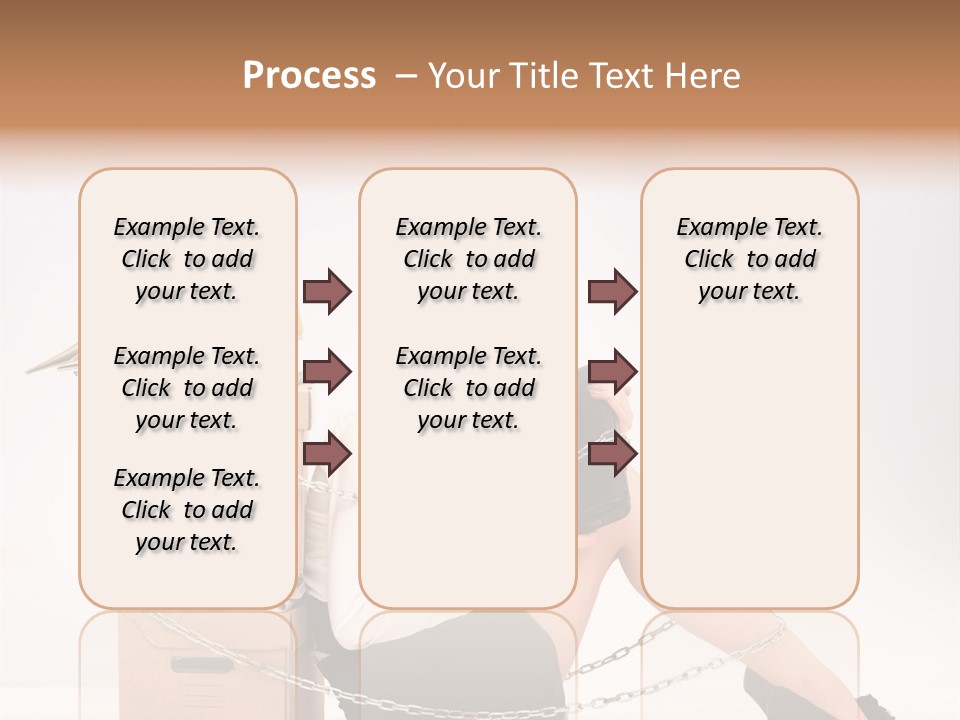 Process – Your Title Text Here

Example Text. Click to add your text.

Example Text. Click to add your text.

Example Text. Click to add your text.

Example Text. Click to add your text.

Example Text. Click to add your text.

Example Text. Click to add your text.